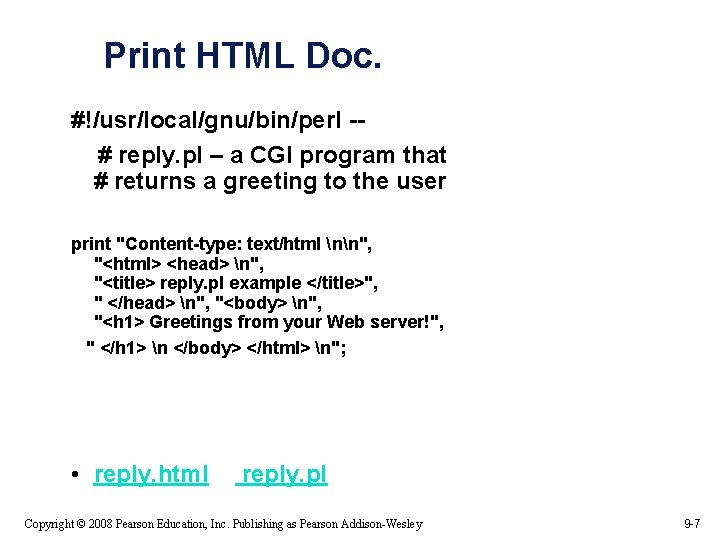 Print HTML Doc.

#!/usr/local/gnu/bin/perl --

# reply.pl – a CGI program that
# returns a greeting to the user

print "Content-type: text/html \n\n",
"<html> <head> \n",
"<title> reply.pl example </title>",
" </head> \n", "<body> \n",
"<h1> Greetings from your Web server!",
" </h1> \n </body> </html> \n";

• reply.html reply.pl

Copyright © 2008 Pearson Education, Inc. Publishing as Pearson Addison-Wesley

9-7